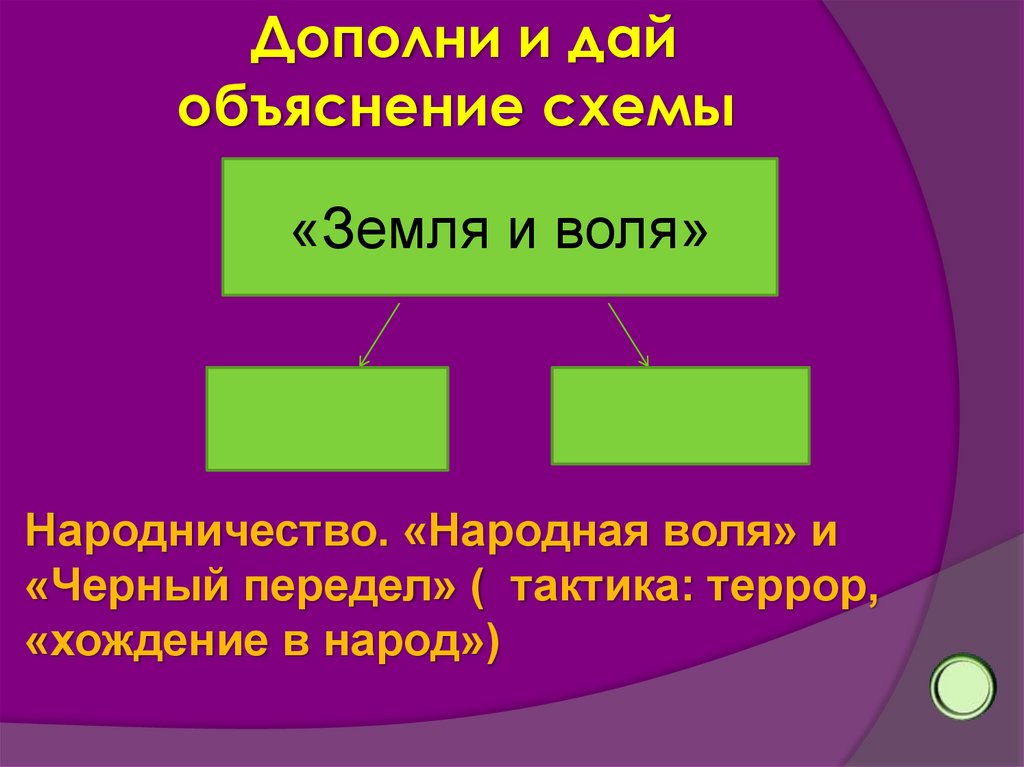 Дополни и дай объяснение схемы

«Земля и воля»

Народничество. «Народная воля» и «Черный передел» ( тактика: террор, «хождение в народ»)